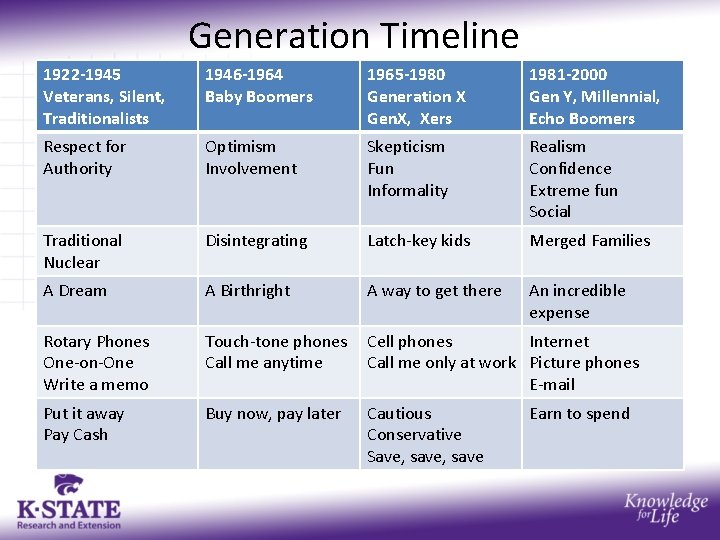 Generation Timeline

| 1922-1945 Veterans, Silent, Traditionalists | 1946-1964 Baby Boomers | 1965-1980 Generation X GenX, Xers | 1981-2000 Gen Y, Millennial, Echo Boomers |
|---|---|---|---|
| Respect for Authority | Optimism Involvement | Skepticism Fun Informality | Realism Confidence Extreme fun Social |
| Traditional Nuclear | Disintegrating | Latch-key kids | Merged Families |
| A Dream | A Birthright | A way to get there | An incredible expense |
| Rotary Phones One-on-One Write a memo | Touch-tone phones Call me anytime | Cell phones Call me only at work | Internet Picture phones E-mail |
| Put it away Pay Cash | Buy now, pay later | Cautious Conservative Save, save, save | Earn to spend |

K·STATE
Research and Extension

Knowledge for Life